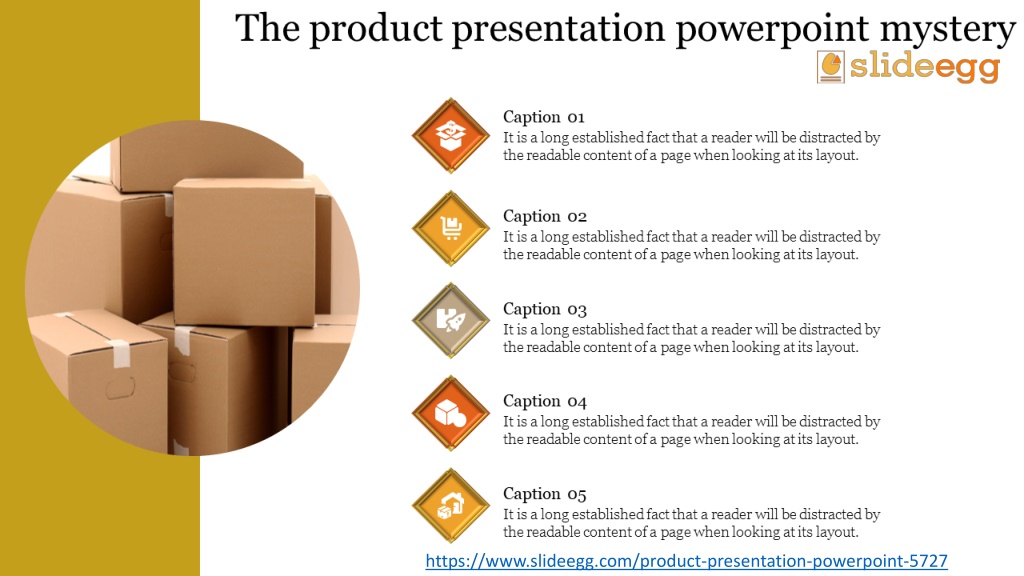 The product presentation powerpoint mystery

slideegg

Caption 01
It is a long established fact that a reader will be distracted by the readable content of a page when looking at its layout.

Caption 02
It is a long established fact that a reader will be distracted by the readable content of a page when looking at its layout.

Caption 03
It is a long established fact that a reader will be distracted by the readable content of a page when looking at its layout.

Caption 04
It is a long established fact that a reader will be distracted by the readable content of a page when looking at its layout.

Caption 05
It is a long established fact that a reader will be distracted by the readable content of a page when looking at its layout.

https://www.slideegg.com/product-presentation-powerpoint-5727